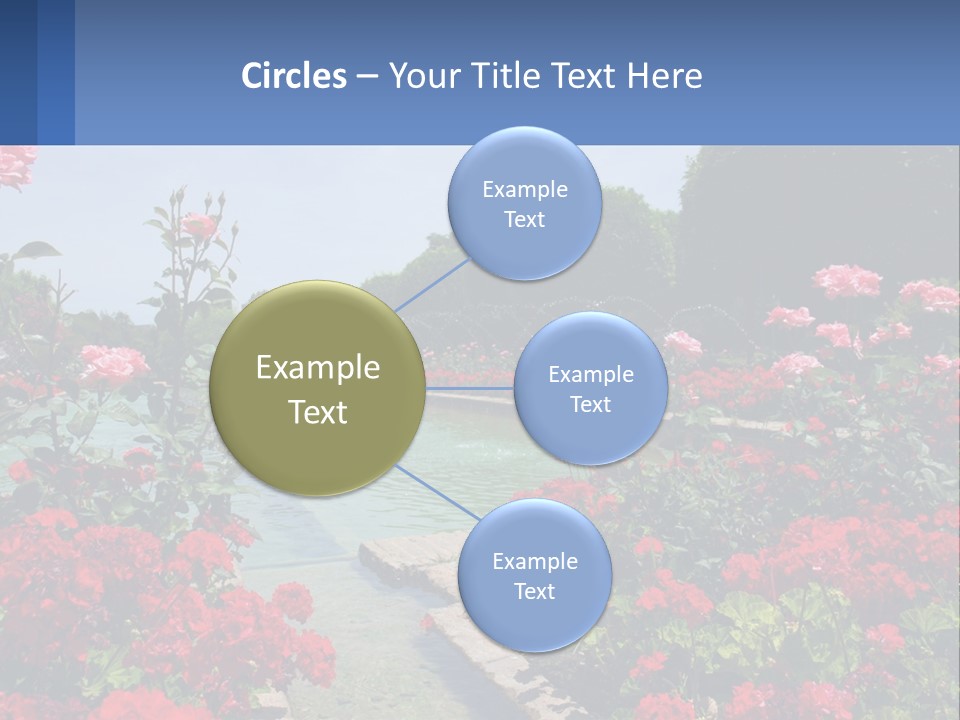 Circles – Your Title Text Here

Example Text

Example Text

Example Text

Example Text